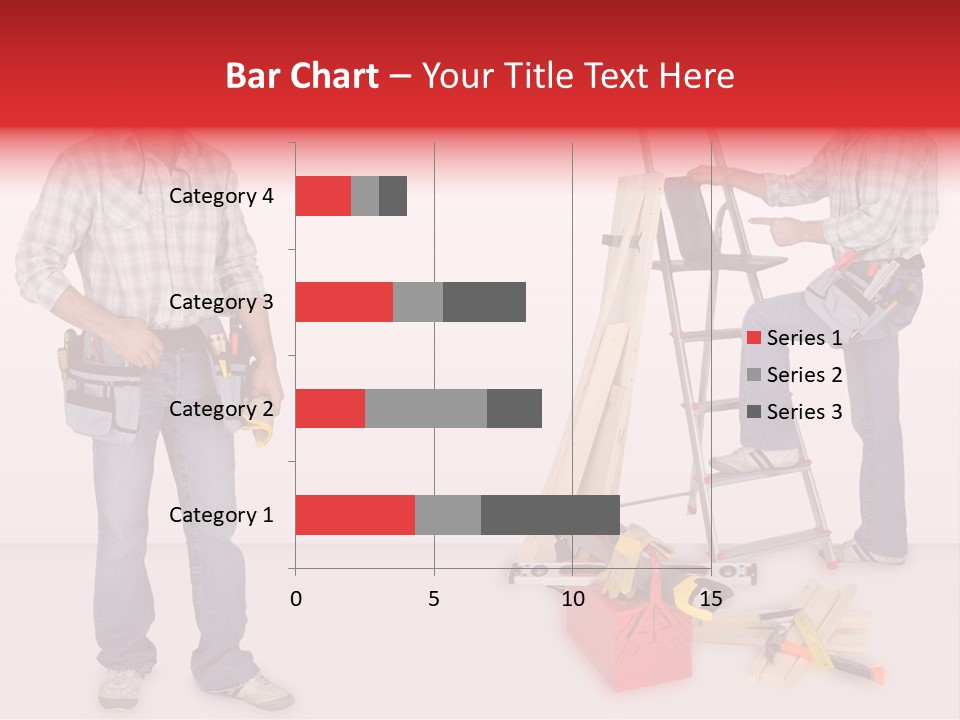 Bar Chart – Your Title Text Here

Category 4
Category 3
Category 2
Category 1

0
5
10
15

Series 1
Series 2
Series 3